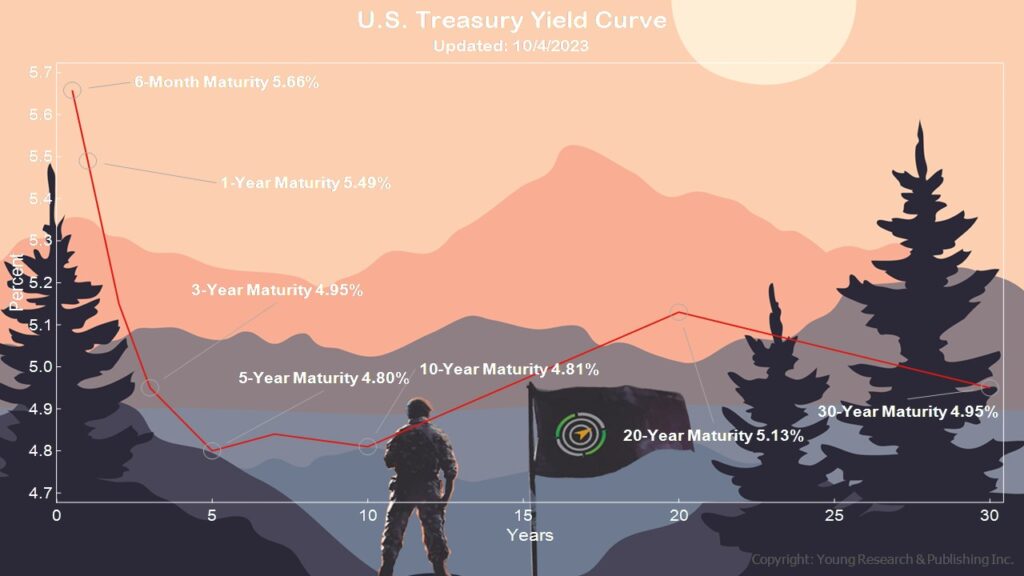 U.S. Treasury Yield Curve
Updated: 10/4/2023

5.7
5.6
5.5
5.4
5.3
5.2
5.1
5.0
4.9
4.8
4.7

Percent

6-Month Maturity 5.66%
1-Year Maturity 5.49%
3-Year Maturity 4.95%
5-Year Maturity 4.80%
10-Year Maturity 4.81%
20-Year Maturity 5.13%
30-Year Maturity 4.95%

0
5
10
15
20
25
30
Years

Copyright: Young Research & Publishing Inc.